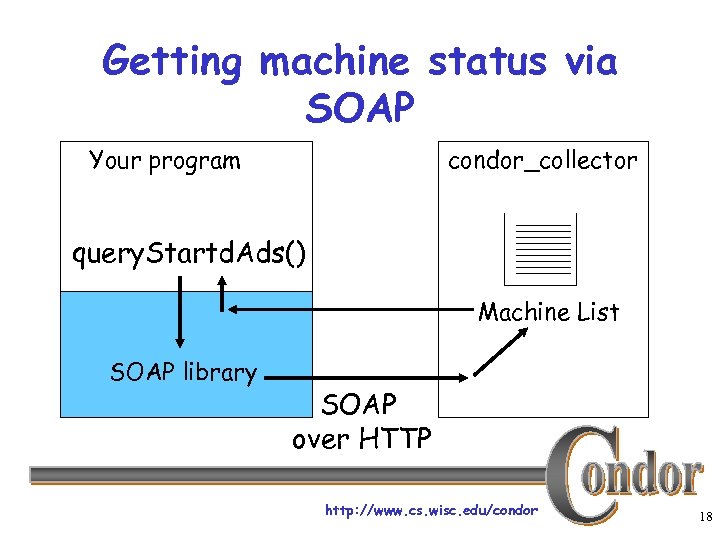 Getting machine status via SOAP

Your program

queryStartdAds()

SOAP library

condor_collector

Machine List

SOAP over HTTP

Condor

http://www.cs.wisc.edu/condor

18